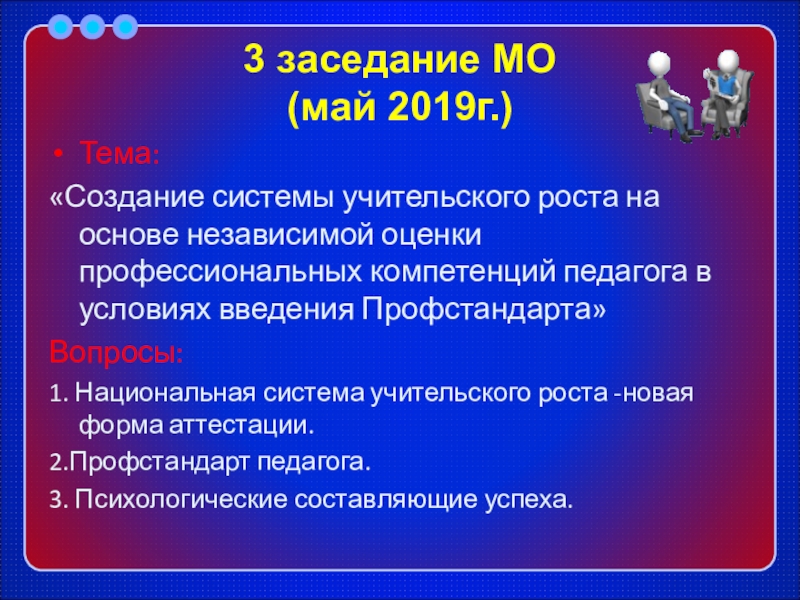 3 заседание МО
(май 2019г.)

• Тема:

«Создание системы учительского роста на основе независимой оценки профессиональных компетенций педагога в условиях введения Профстандарта»

Вопросы:

1. Национальная система учительского роста -новая форма аттестации.

2.Профстандарт педагога.

3. Психологические составляющие успеха.